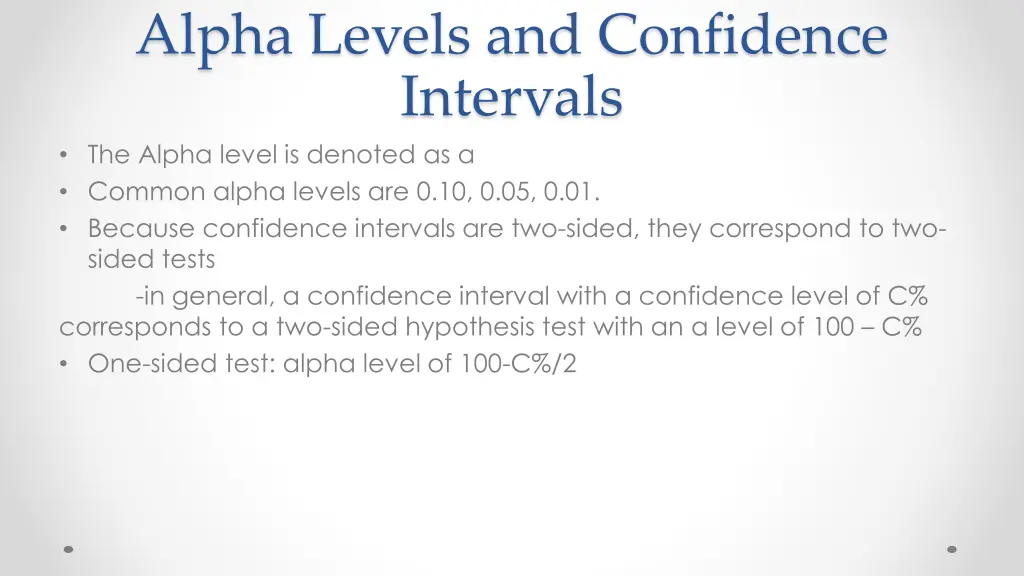 Alpha Levels and Confidence Intervals

• The Alpha level is denoted as a
• Common alpha levels are 0.10, 0.05, 0.01.
• Because confidence intervals are two-sided, they correspond to two-sided tests

-in general, a confidence interval with a confidence level of C% corresponds to a two-sided hypothesis test with an a level of 100 – C%

• One-sided test: alpha level of 100-C%/2